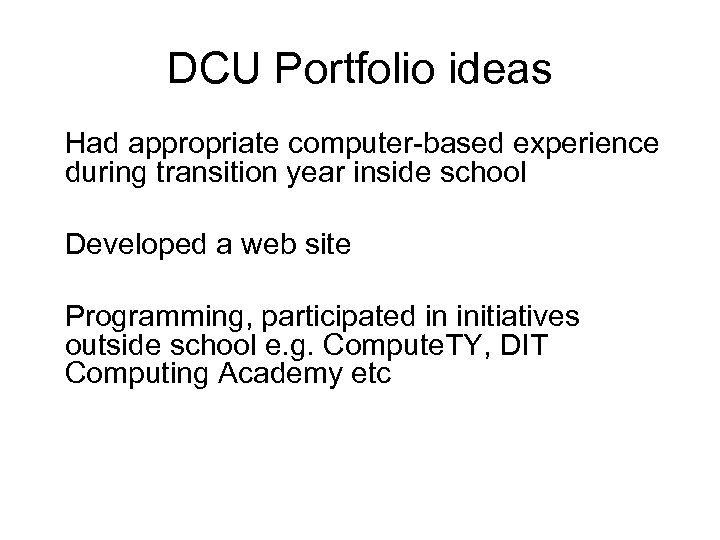 DCU Portfolio ideas

Had appropriate computer-based experience during transition year inside school

Developed a web site

Programming, participated in initiatives outside school e.g. ComputeTY, DIT Computing Academy etc